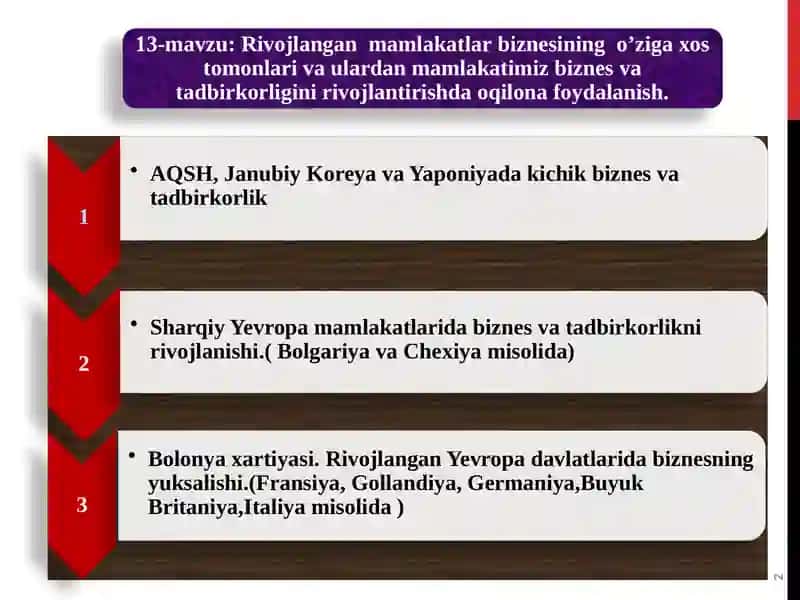 13-mavzu: Rivojlangan mamlakatlar biznesining o’ziga xos tomonlari va ulardan mamlakatimiz biznes va tadbirkorligini rivojlantirishda oqilona foydalanish.

1

• AQSH, Janubiy Koreya va Yaponiyada kichik biznes va tadbirkorlik

2

• Sharqiy Yevropa mamlakatlarida biznes va tadbirkorlikni rivojlanishi.( Bolgariya va Chexiya misolida)

3

• Bolonya xartiyasi. Rivojlangan Yevropa davlatlarida biznesning yuksalishi.(Fransiya, Gollandiya, Germaniya,Buyuk Britaniya,Italiya misolida )

2